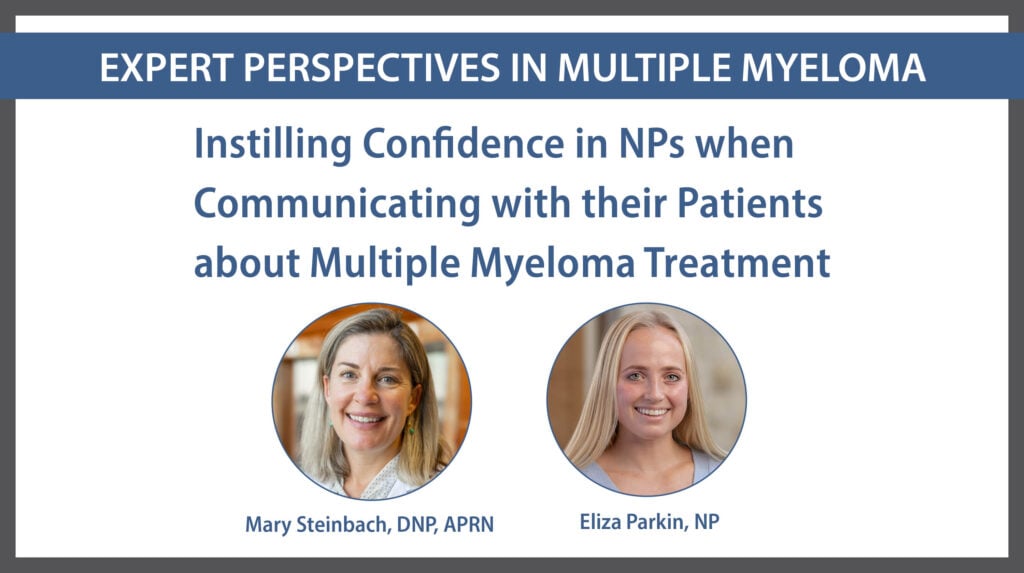 EXPERT PERSPECTIVES IN MULTIPLE MYELOMA

Instilling Confidence in NPs when Communicating with their Patients about Multiple Myeloma Treatment

Mary Steinbach, DNP, APRN

Eliza Parkin, NP